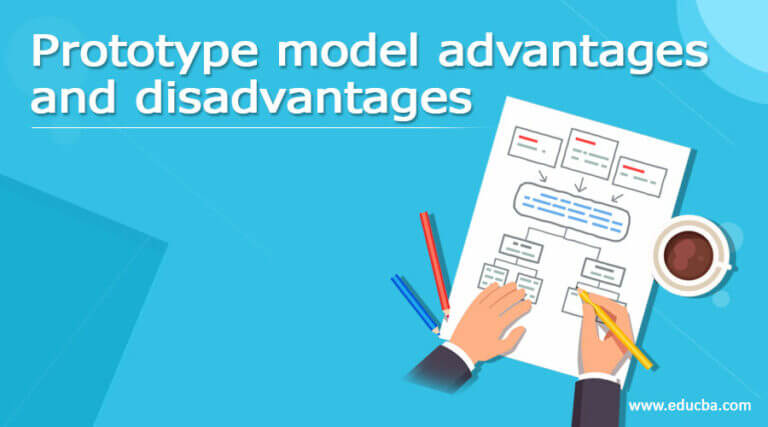 Prototype model advantages and disadvantages

www.educba.com